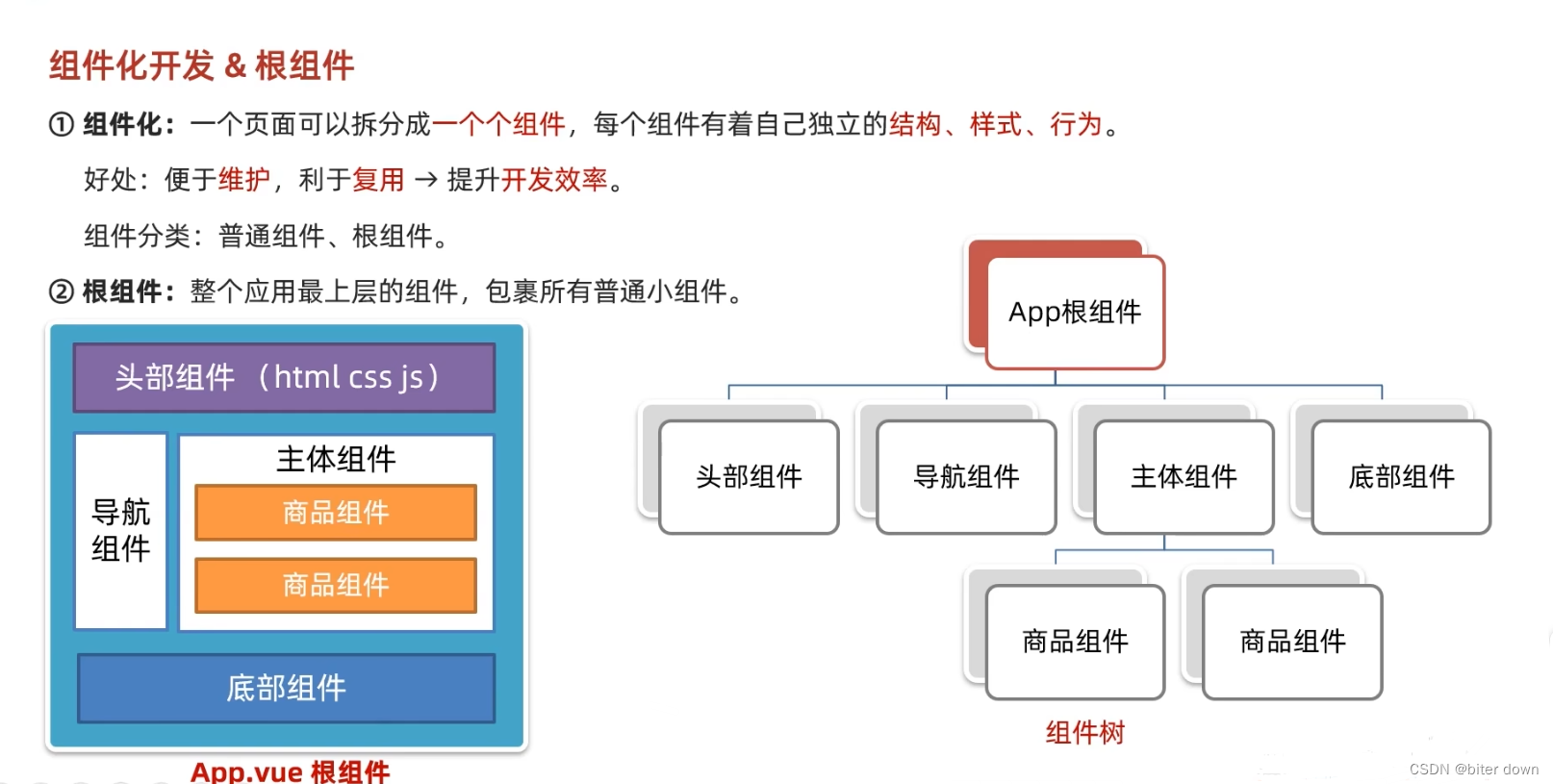 组件化开发 & 根组件

① 组件化：一个页面可以拆分成一个个组件，每个组件有着自己独立的结构、样式、行为。

好处：便于维护，利于复用 → 提升开发效率。

组件分类：普通组件、根组件。

② 根组件：整个应用最上层的组件，包裹所有普通小组件。

头部组件 （html css js）

导航组件

主体组件

商品组件

商品组件

底部组件

App.vue 根组件

App根组件

头部组件

导航组件

主体组件

底部组件

商品组件

商品组件

组件树

CSDN @biter down